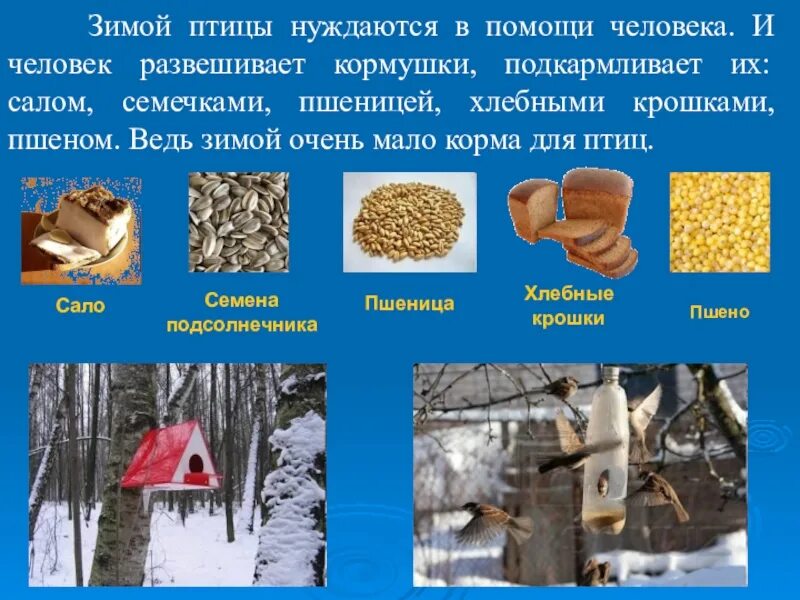 Зимой птицы нуждаются в помощи человека. И человек развешивает кормушки, подкармливает их: салом, семечками, пшеницей, хлебными крошками, пшеном. Ведь зимой очень мало корма для птиц.

Сало

Семена подсолнечника

Пшеница

Хлебные крошки

Пшено